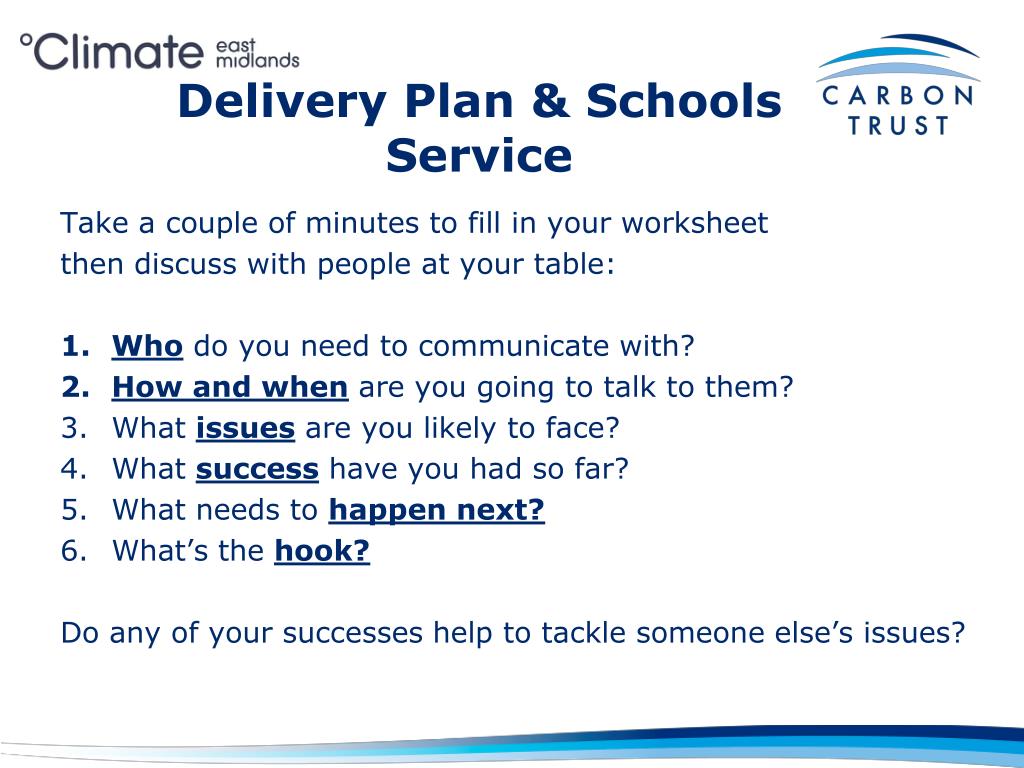 °Climate east midlands

CARBON TRUST

Delivery Plan & Schools Service

Take a couple of minutes to fill in your worksheet then discuss with people at your table:

1. Who do you need to communicate with?
2. How and when are you going to talk to them?
3. What issues are you likely to face?
4. What success have you had so far?
5. What needs to happen next?
6. What's the hook?

Do any of your successes help to tackle someone else's issues?